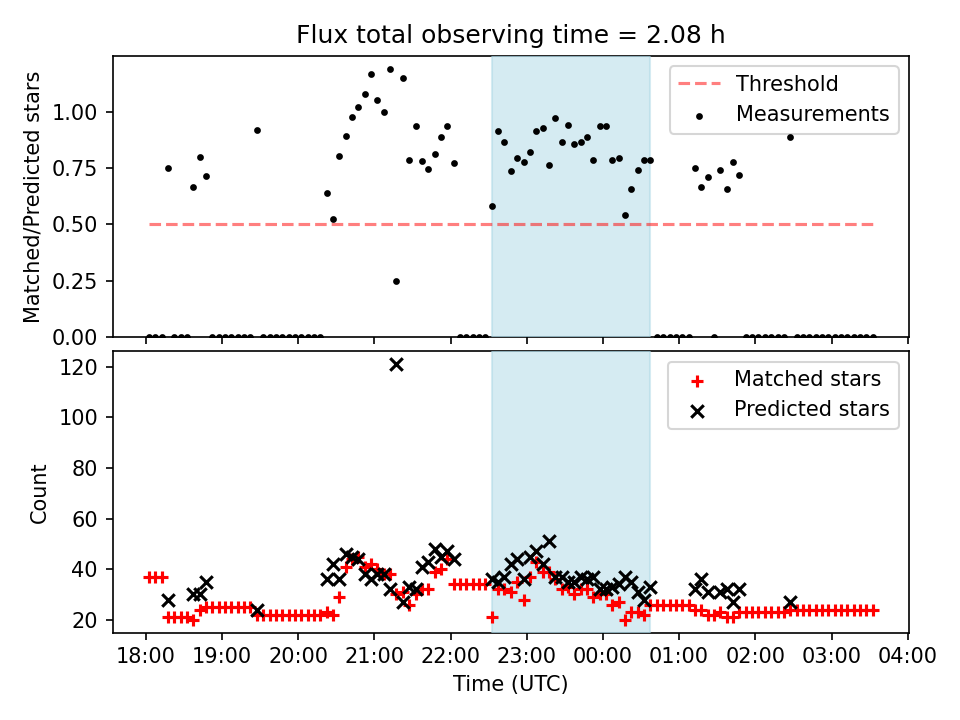 Flux total observing time = 2.08 h

Matched/Predicted stars

1.00
0.75
0.50
0.25
0.00

Threshold
Measurements

Count

120
100
80
60
40
20

Matched stars
Predicted stars

18:00 19:00 20:00 21:00 22:00 23:00 00:00 01:00 02:00 03:00 04:00

Time (UTC)